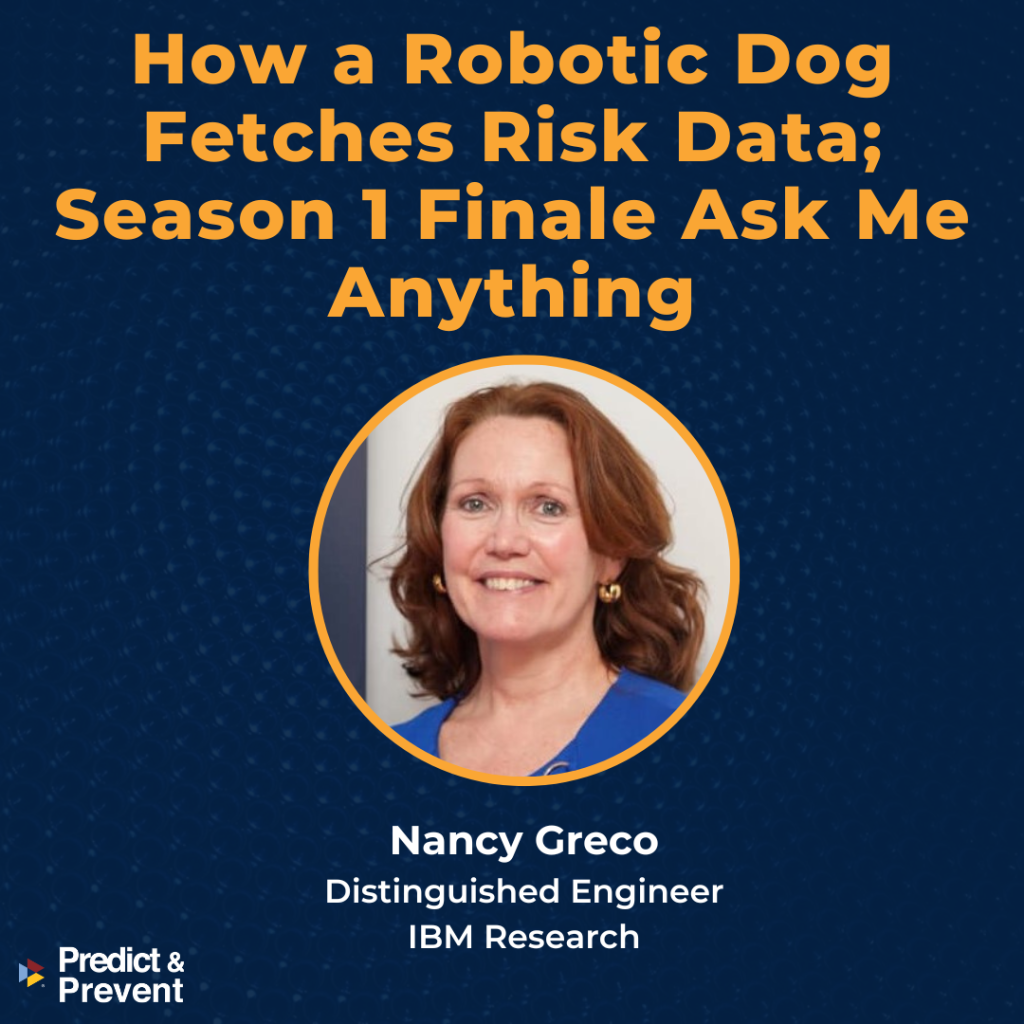 How a Robotic Dog Fetches Risk Data; Season 1 Finale Ask Me Anything

Nancy Greco
Distinguished Engineer
IBM Research

Predict &
Prevent